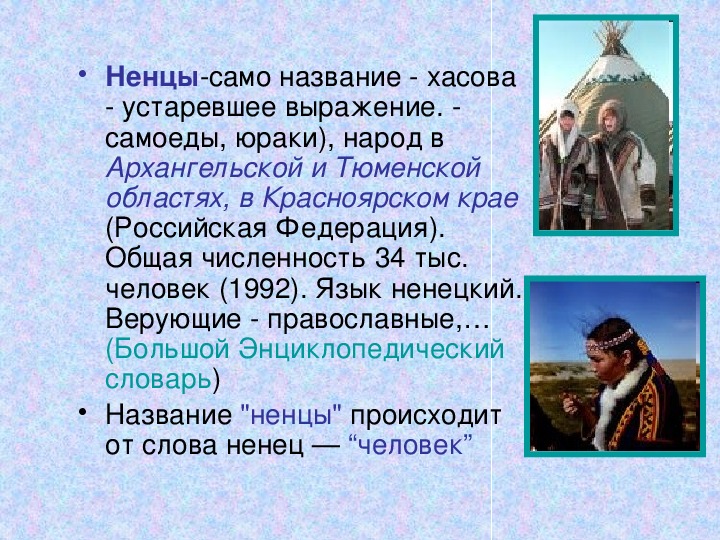 • Ненцы-само название - хасова - устаревшее выражение. - самоеды, юраки), народ в Архангельской и Тюменской областях, в Красноярском крае (Российская Федерация). Общая численность 34 тыс. человек (1992). Язык ненецкий. Верующие - православные,… (Большой Энциклопедический словарь)

• Название "ненцы" происходит от слова ненец — “человек”